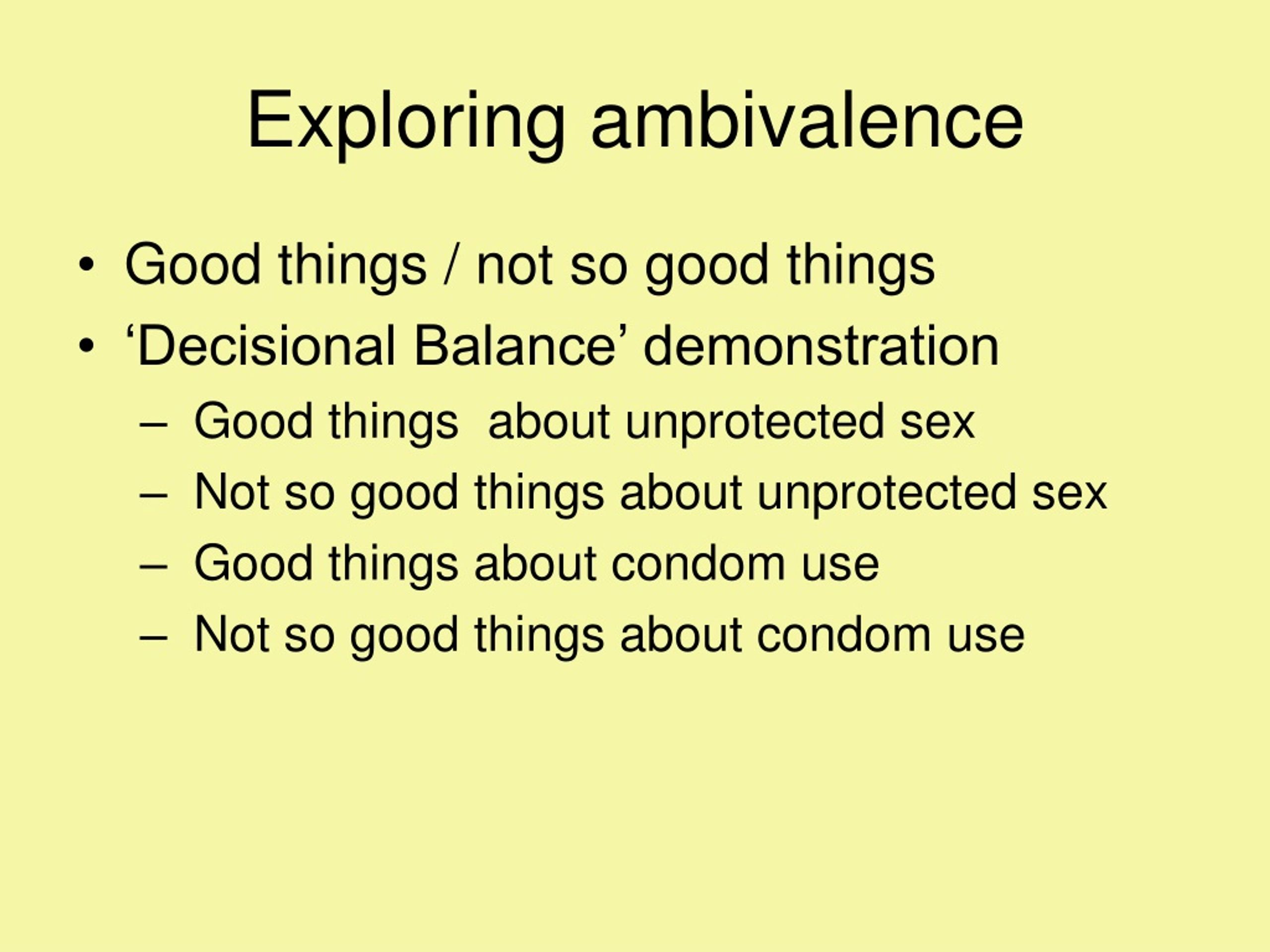 Exploring ambivalence

• Good things / not so good things
• ‘Decisional Balance’ demonstration
– Good things about unprotected sex
– Not so good things about unprotected sex
– Good things about condom use
– Not so good things about condom use